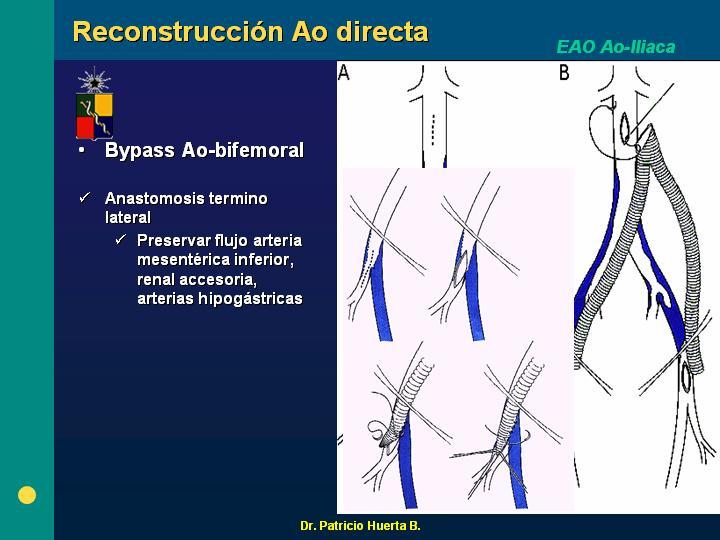 Reconstrucción Ao directa

EAO Ao-Iliaca

• Bypass Ao-bifemoral

✓ Anastomosis termino lateral

✓ Preservar flujo arteria mesentérica inferior, renal accesoria, arterias hipogástricas

A

B

Dr. Patricio Huerta B.